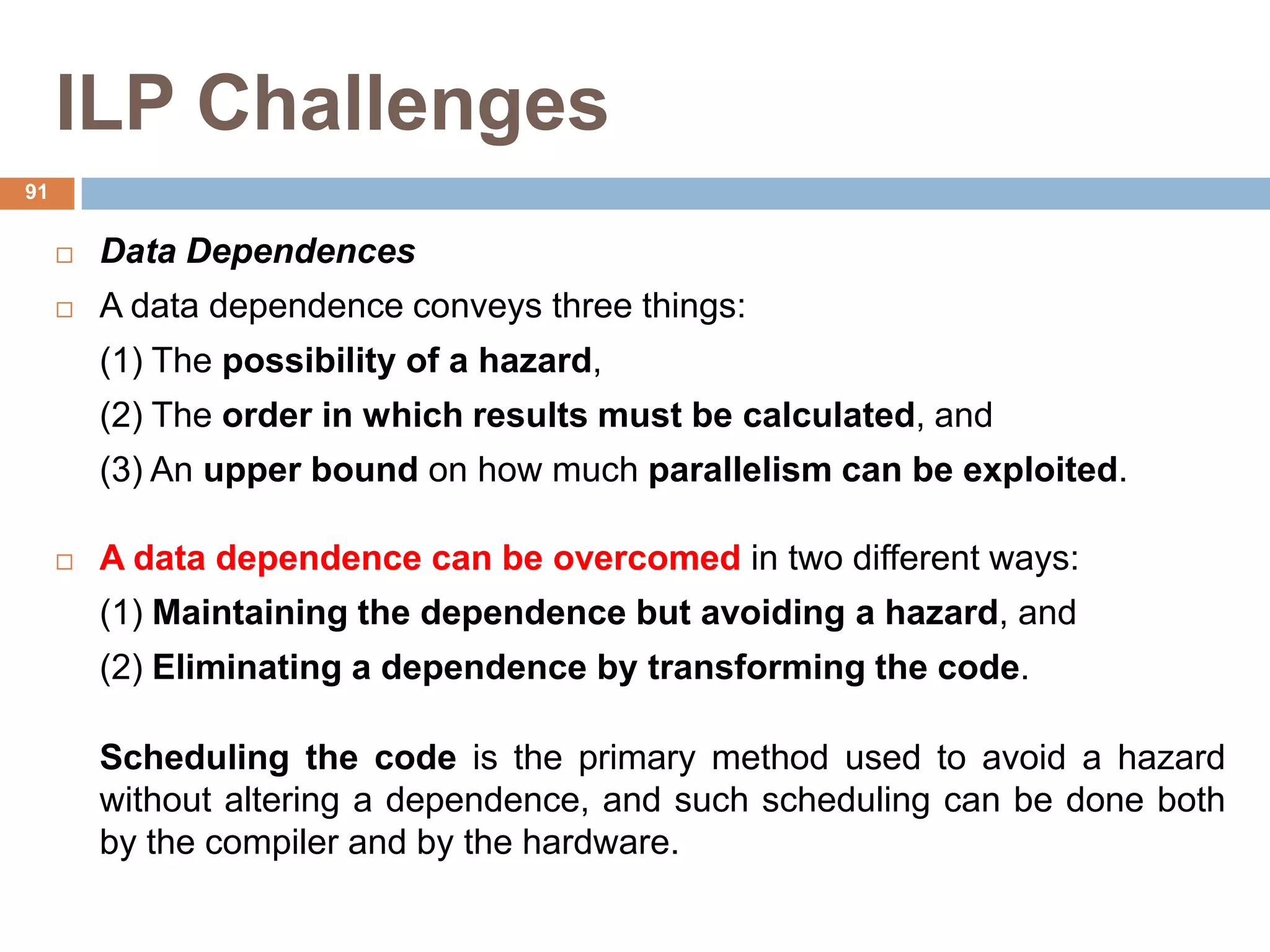 ILP Challenges

91

Data Dependences

A data dependence conveys three things:

(1) The possibility of a hazard,

(2) The order in which results must be calculated, and

(3) An upper bound on how much parallelism can be exploited.

A data dependence can be overcomed in two different ways:

(1) Maintaining the dependence but avoiding a hazard, and

(2) Eliminating a dependence by transforming the code.

Scheduling the code is the primary method used to avoid a hazard without altering a dependence, and such scheduling can be done both by the compiler and by the hardware.